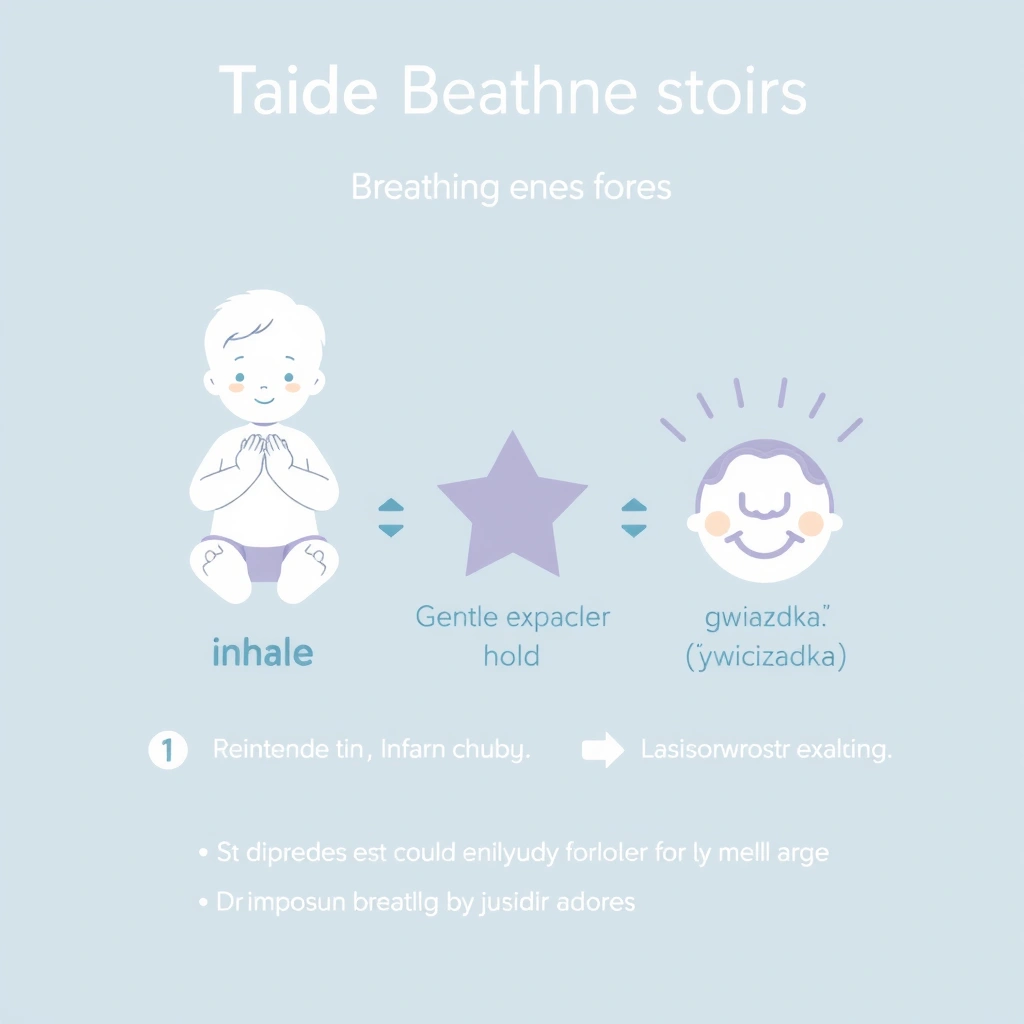 Taide Beathne stoirs

Breathing enes fores

inhale

Gentle expacler hold

gwiazdka."
(ÿwicizadka)

1 Reintende tin, Infarn chuby.

Lasisorwrostr exalting.

• St dipredes est could enilyudy forloler for ly melll arge

• Dr imposun breatllg by jusidir adores